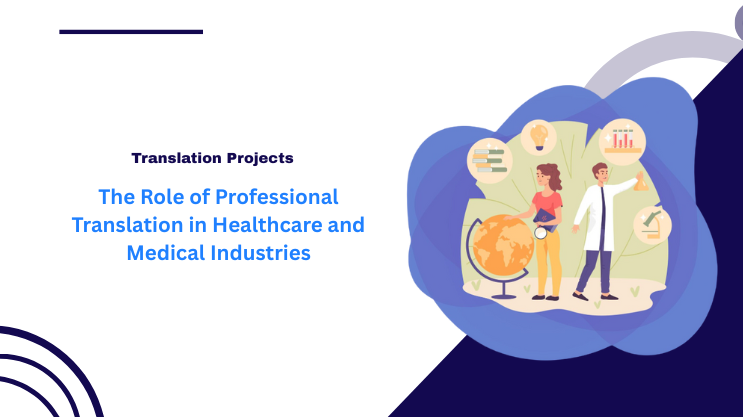 Translation Projects

The Role of Professional Translation in Healthcare and Medical Industries